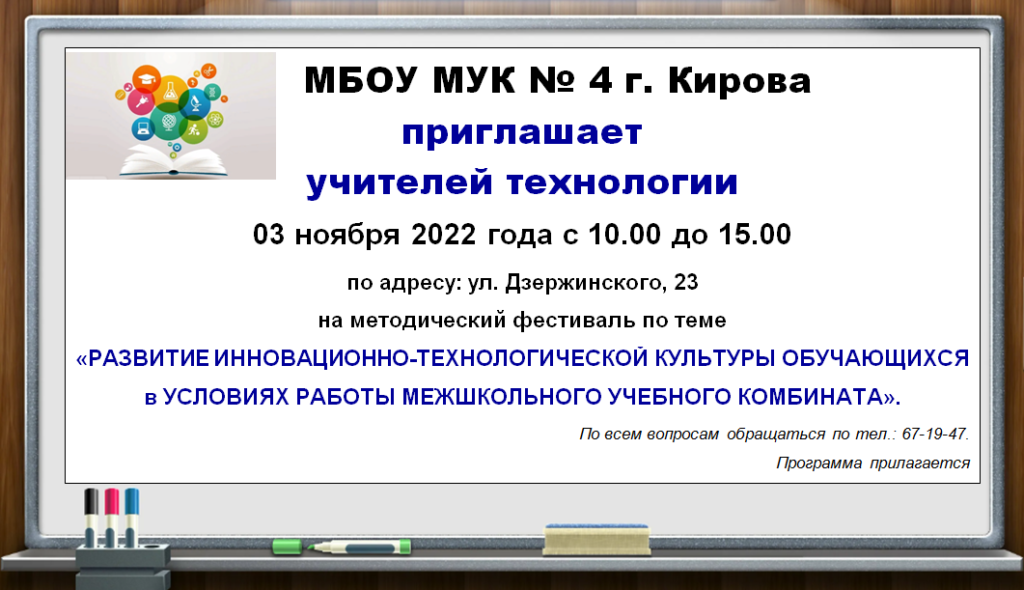 МБОУ МУК № 4 г. Кирова

приглашает

учителей технологии

03 ноября 2022 года с 10.00 до 15.00

по адресу: ул. Дзержинского, 23

на методический фестиваль по теме

«РАЗВИТИЕ ИННОВАЦИОННО-ТЕХНОЛОГИЧЕСКОЙ КУЛЬТУРЫ ОБУЧАЮЩИХСЯ в УСЛОВИЯХ РАБОТЫ МЕЖШКОЛЬНОГО УЧЕБНОГО КОМБИНАТА».

По всем вопросам обращаться по тел.: 67-19-47.

Программа прилагается